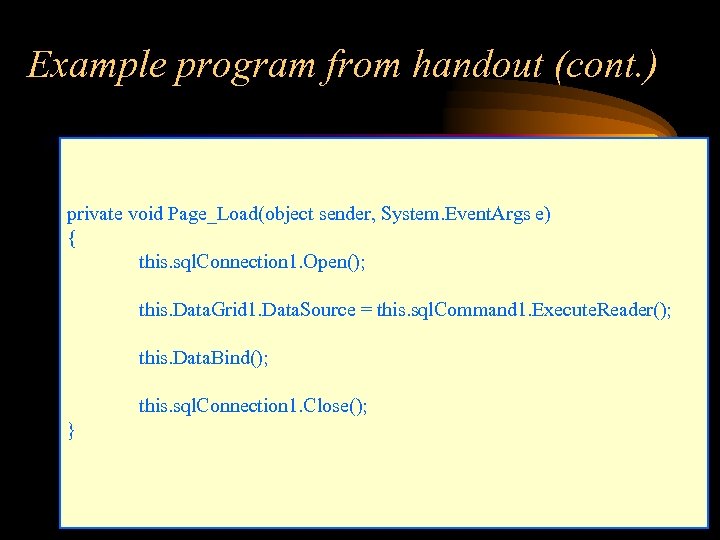 Example program from handout (cont.)

private void Page_Load(object sender, System.EventArgs e)
{
this.sqlConnection1.Open();

this.DataGrid1.DataSource = this.sqlCommand1.ExecuteReader();

this.DataBind();

this.sqlConnection1.Close();
}